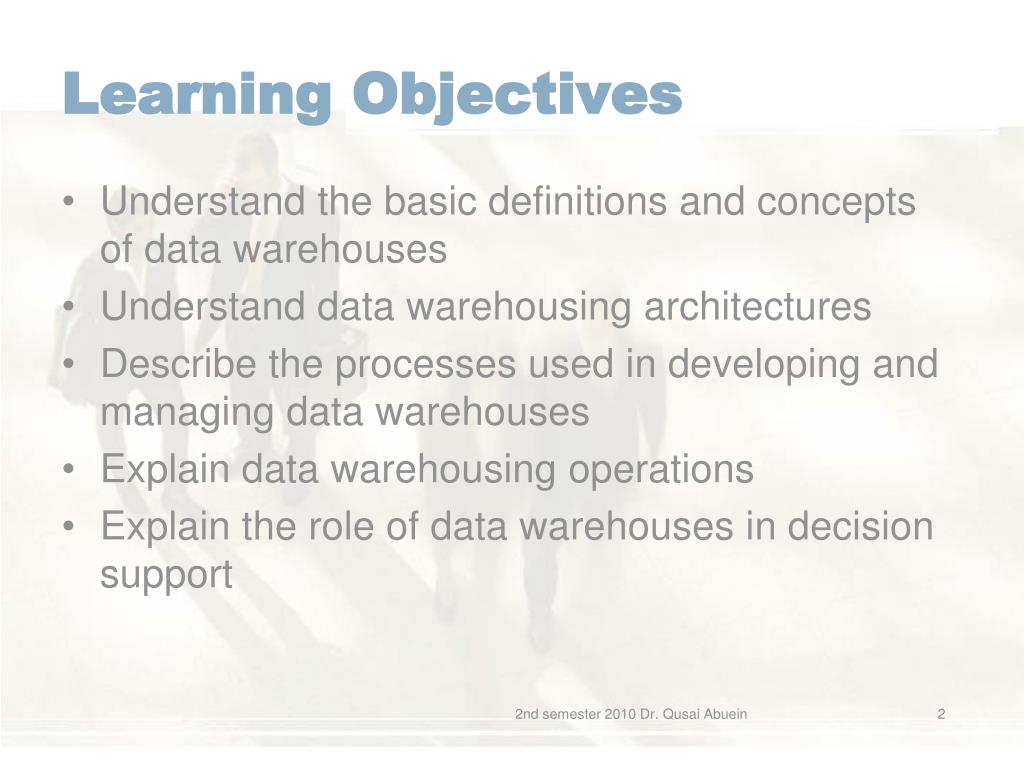 Learning Objectives

• Understand the basic definitions and concepts of data warehouses
• Understand data warehousing architectures
• Describe the processes used in developing and managing data warehouses
• Explain data warehousing operations
• Explain the role of data warehouses in decision support

2nd semester 2010 Dr. Qusai Abuein

2